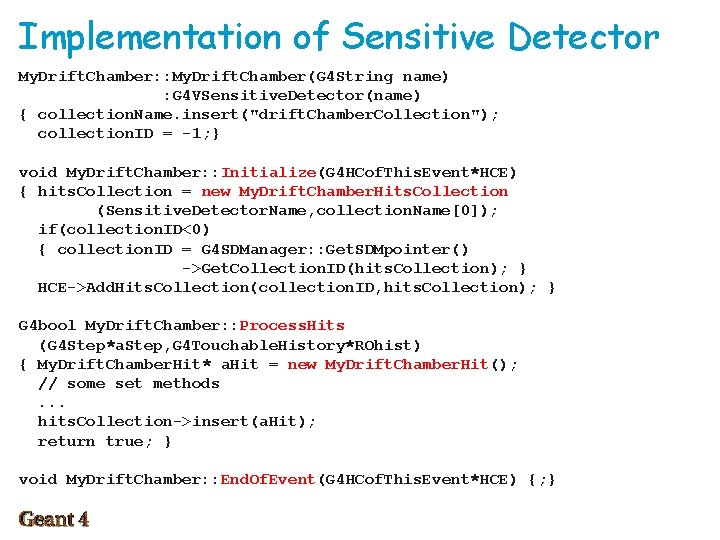 Implementation of Sensitive Detector

MyDriftChamber::MyDriftChamber(G4String name)
                :G4VSensitiveDetector(name)
{ collectionName.insert("driftChamberCollection");
  collectionID = -1;}

void MyDriftChamber::Initialize(G4HCofThisEvent*HCE)
{ hitsCollection = new MyDriftChamberHitsCollection
       (SensitiveDetectorName,collectionName[0]);
  if(collectionID<0)
  { collectionID = G4SDManager::GetSDMpointer()
               ->GetCollectionID(hitsCollection); }
  HCE->AddHitsCollection(collectionID,hitsCollection); }

G4bool MyDriftChamber::ProcessHits
  (G4Step*aStep,G4TouchableHistory*ROhist)
{ MyDriftChamberHit* aHit = new MyDriftChamberHit();
  // some set methods
  ...
  hitsCollection->insert(aHit);
  return true; }

void MyDriftChamber::EndOfEvent(G4HCofThisEvent*HCE) {;}

Geant 4